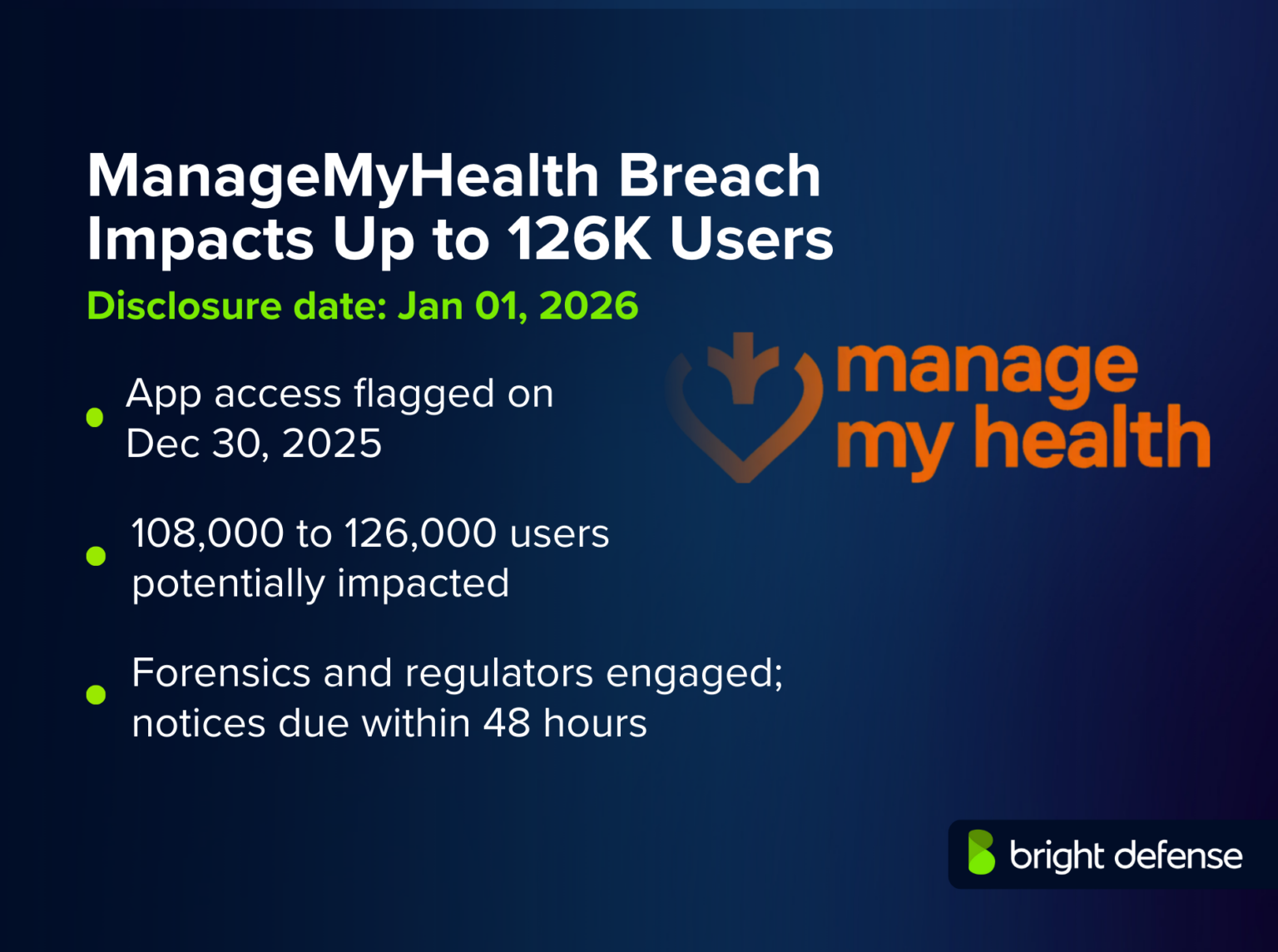 ManageMyHealth Breach Impacts Up to 126K Users

Disclosure date: Jan 01, 2026

• App access flagged on Dec 30, 2025

• 108,000 to 126,000 users potentially impacted

• Forensics and regulators engaged; notices due within 48 hours

manage
my health

bright defense